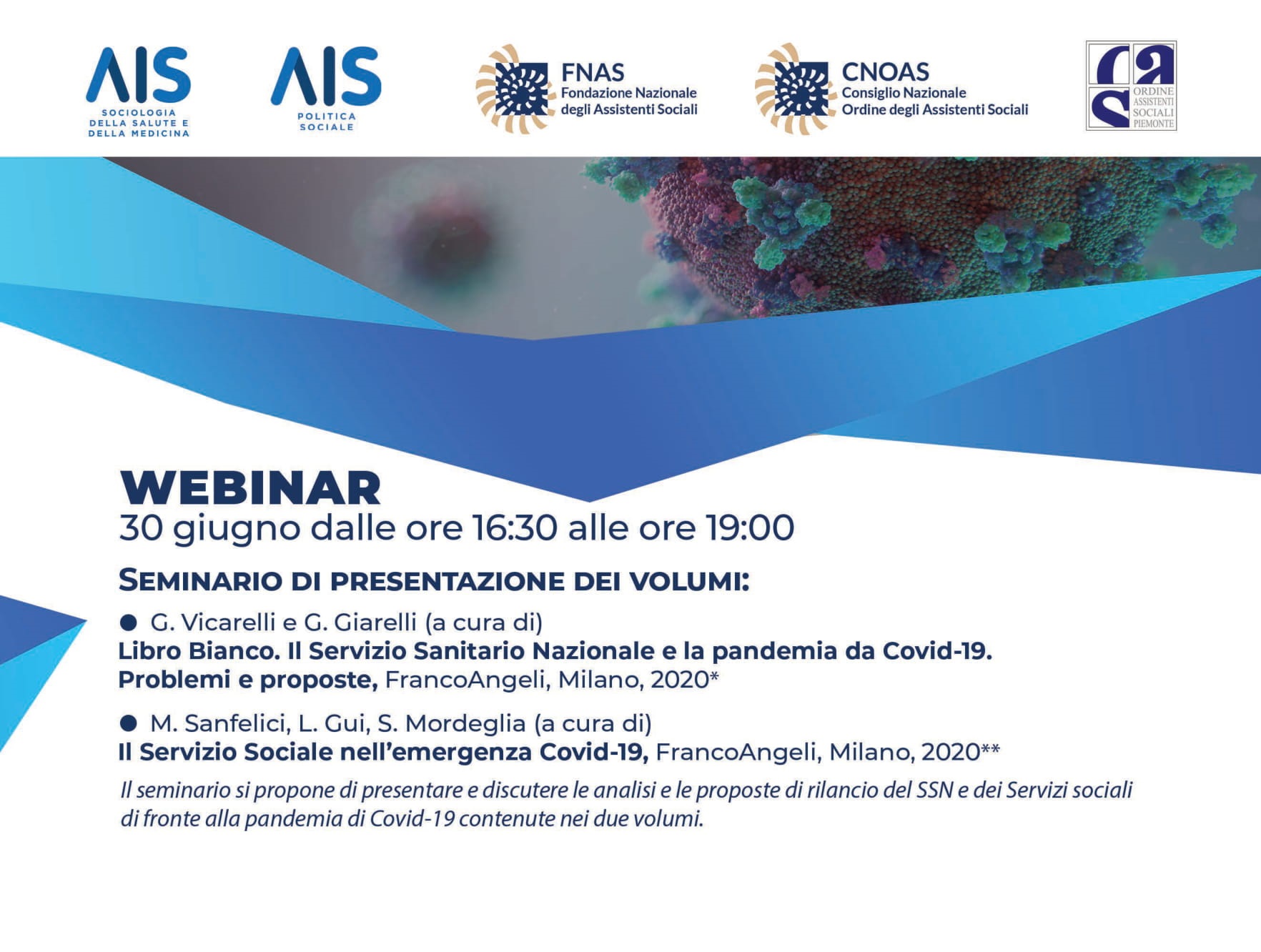 AIS
SOCIOLOGIA DELLA SALUTE E DELLA MEDICINA

AIS
POLITICA SOCIALE

FNAS
Fondazione Nazionale degli Assistenti Sociali

CNOAS
Consiglio Nazionale Ordine degli Assistenti Sociali

ORDINE ASSISTENTI SOCIALI PIEMONTE

WEBINAR
30 giugno dalle ore 16:30 alle ore 19:00

SEMINARIO DI PRESENTAZIONE DEI VOLUMI:

● G. Vicarelli e G. Giarelli (a cura di)
Libro Bianco. Il Servizio Sanitario Nazionale e la pandemia da Covid-19. Problemi e proposte, FrancoAngeli, Milano, 2020*

● M. Sanfelici, L. Gui, S. Mordeglia (a cura di)
Il Servizio Sociale nell'emergenza Covid-19, FrancoAngeli, Milano, 2020**

Il seminario si propone di presentare e discutere le analisi e le proposte di rilancio del SSN e dei Servizi sociali di fronte alla pandemia di Covid-19 contenute nei due volumi.